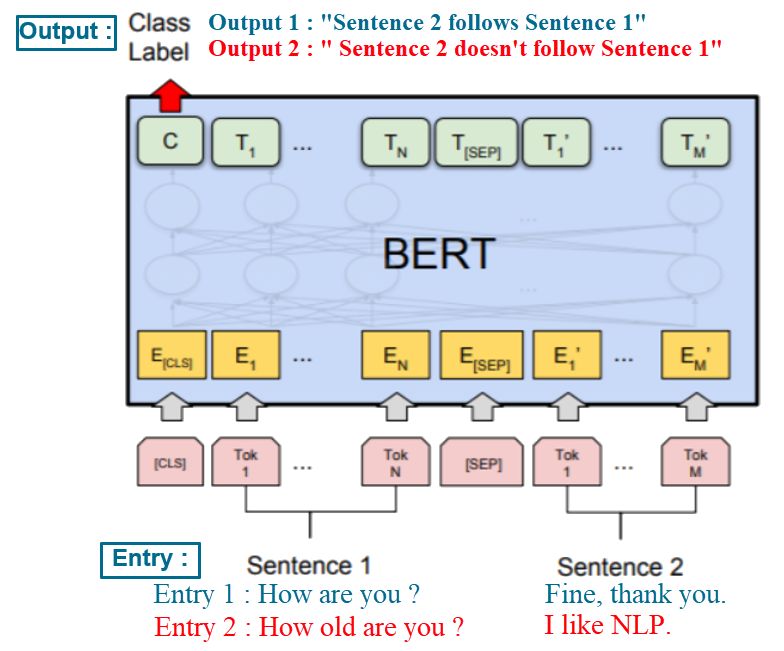 Output :

Class Label

Output 1 : "Sentence 2 follows Sentence 1"

Output 2 : " Sentence 2 doesn't follow Sentence 1"

C $T_1$ ... $T_N$ $T_{[SEP]}$ $T_1'$ ... $T_M'$

BERT

$E_{[CLS]}$ $E_1$ ... $E_N$ $E_{[SEP]}$ $E_1'$ ... $E_M'$

[CLS] Tok 1 ... Tok N [SEP] Tok 1 ... Tok M

Entry :

Sentence 1

Sentence 2

Entry 1 : How are you ?

Fine, thank you.

Entry 2 : How old are you ?

I like NLP.